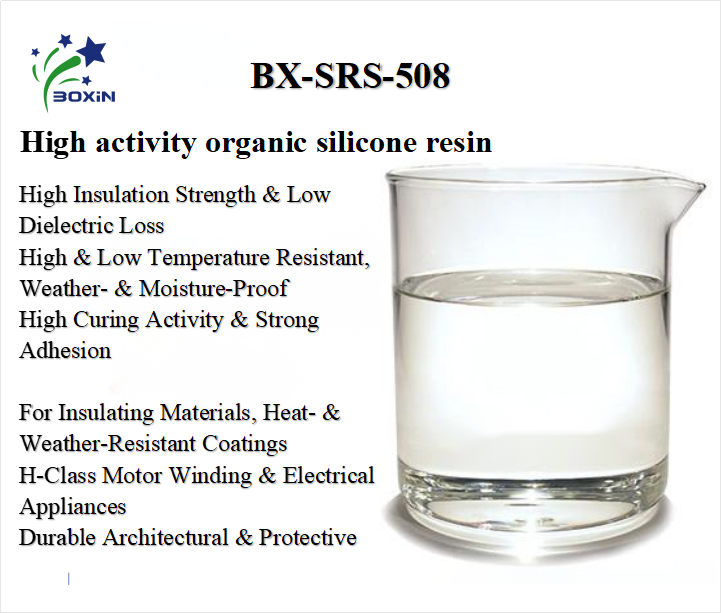 BOXIN

BX-SRS-508

High activity organic silicone resin

High Insulation Strength & Low Dielectric Loss
High & Low Temperature Resistant, Weather- & Moisture-Proof
High Curing Activity & Strong Adhesion

For Insulating Materials, Heat- & Weather-Resistant Coatings
H-Class Motor Winding & Electrical Appliances
Durable Architectural & Protective